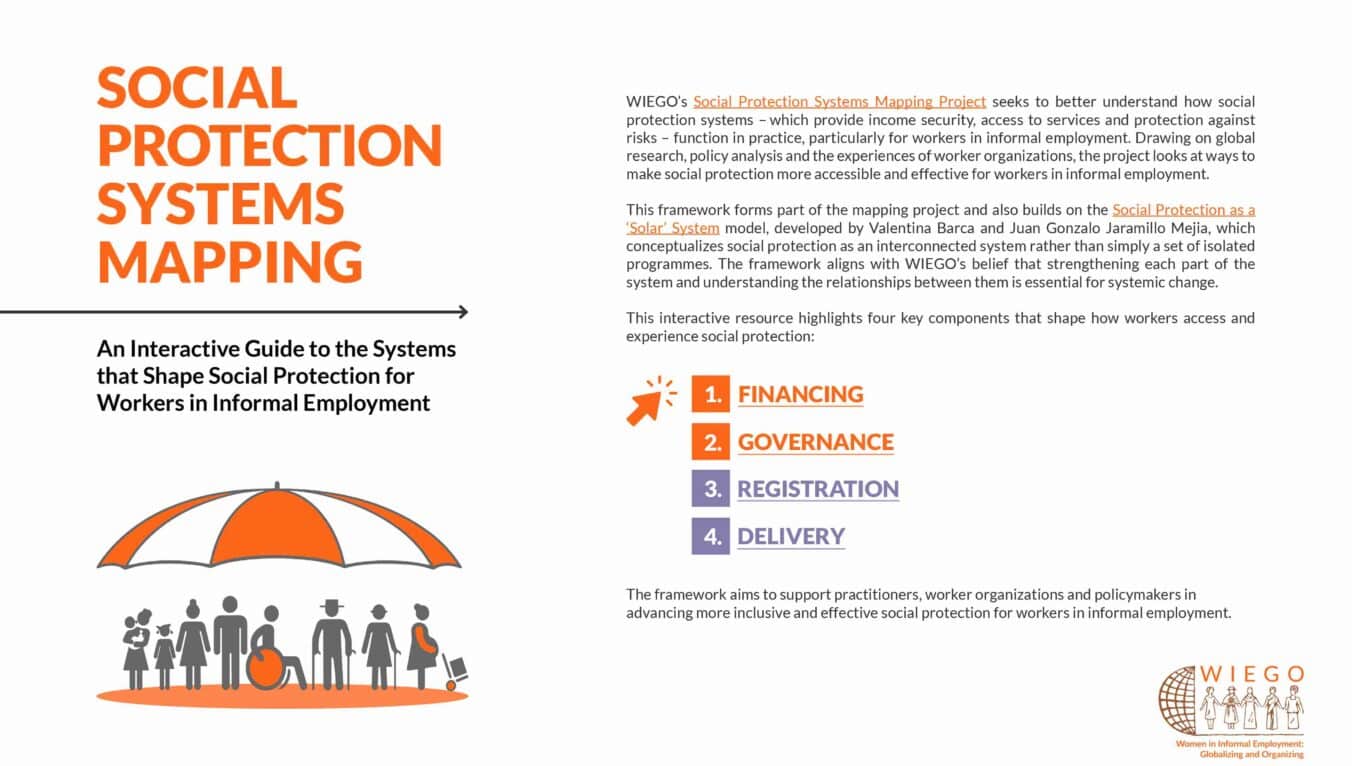 SOCIAL PROTECTION SYSTEMS MAPPING

An Interactive Guide to the Systems that Shape Social Protection for Workers in Informal Employment

WIEGO's Social Protection Systems Mapping Project seeks to better understand how social protection systems – which provide income security, access to services and protection against risks – function in practice, particularly for workers in informal employment. Drawing on global research, policy analysis and the experiences of worker organizations, the project looks at ways to make social protection more accessible and effective for workers in informal employment.

This framework forms part of the mapping project and also builds on the Social Protection as a 'Solar' System model, developed by Valentina Barca and Juan Gonzalo Jaramillo Mejia, which conceptualizes social protection as an interconnected system rather than simply a set of isolated programmes. The framework aligns with WIEGO's belief that strengthening each part of the system and understanding the relationships between them is essential for systemic change.

This interactive resource highlights four key components that shape how workers access and experience social protection:

1. FINANCING
2. GOVERNANCE
3. REGISTRATION
4. DELIVERY

The framework aims to support practitioners, worker organizations and policymakers in advancing more inclusive and effective social protection for workers in informal employment.

WIEGO
Women in Informal Employment: Globalizing and Organizing